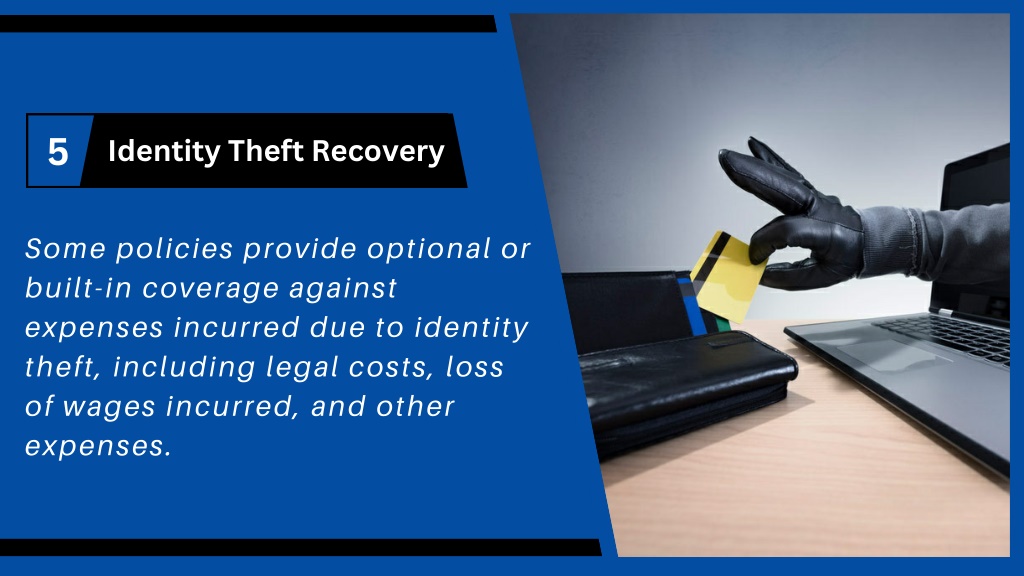 5 Identity Theft Recovery

Some policies provide optional or built-in coverage against expenses incurred due to identity theft, including legal costs, loss of wages incurred, and other expenses.